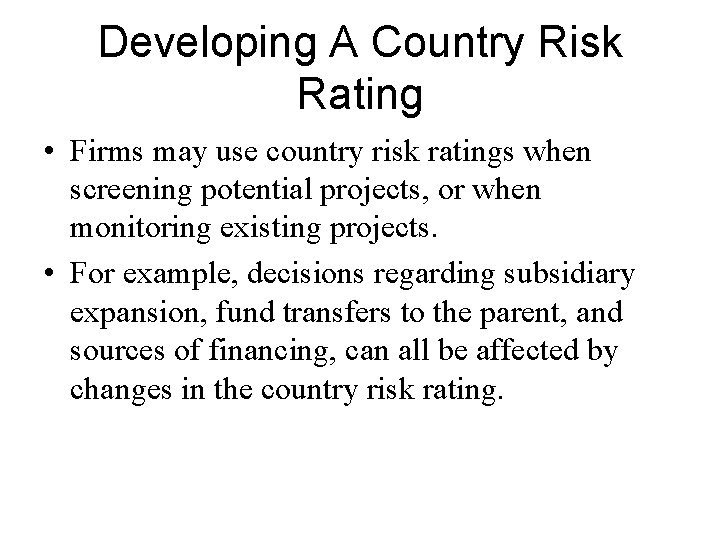 Developing A Country Risk Rating

• Firms may use country risk ratings when screening potential projects, or when monitoring existing projects.

• For example, decisions regarding subsidiary expansion, fund transfers to the parent, and sources of financing, can all be affected by changes in the country risk rating.